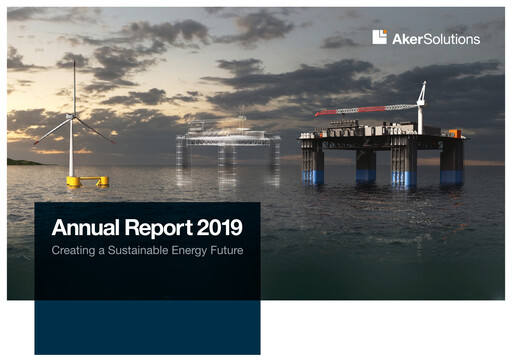 AkerSolutions

Annual Report 2019
Creating a Sustainable Energy Future